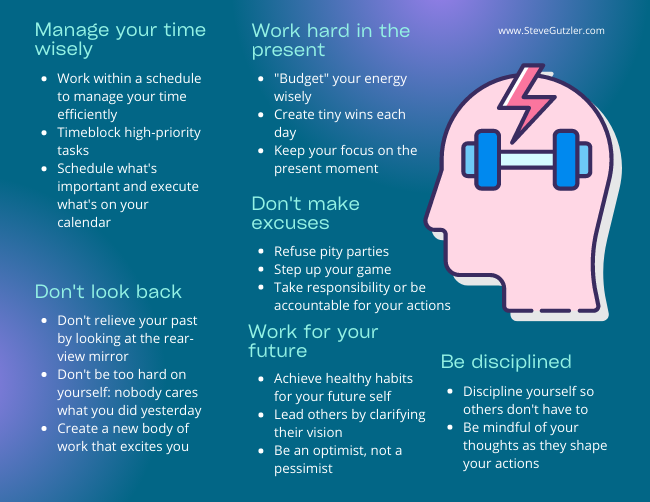 Manage your time wisely

- Work within a schedule to manage your time efficiently
- Timeblock high-priority tasks
- Schedule what's important and execute what's on your calendar

Don't look back

- Don't relieve your past by looking at the rear-view mirror
- Don't be too hard on yourself: nobody cares what you did yesterday
- Create a new body of work that excites you

Work hard in the present

- "Budget" your energy wisely
- Create tiny wins each day
- Keep your focus on the present moment

Don't make excuses

- Refuse pity parties
- Step up your game
- Take responsibility or be accountable for your actions

Work for your future

- Achieve healthy habits for your future self
- Lead others by clarifying their vision
- Be an optimist, not a pessimist

www.SteveGutzler.com

Be disciplined

- Discipline yourself so others don't have to
- Be mindful of your thoughts as they shape your actions